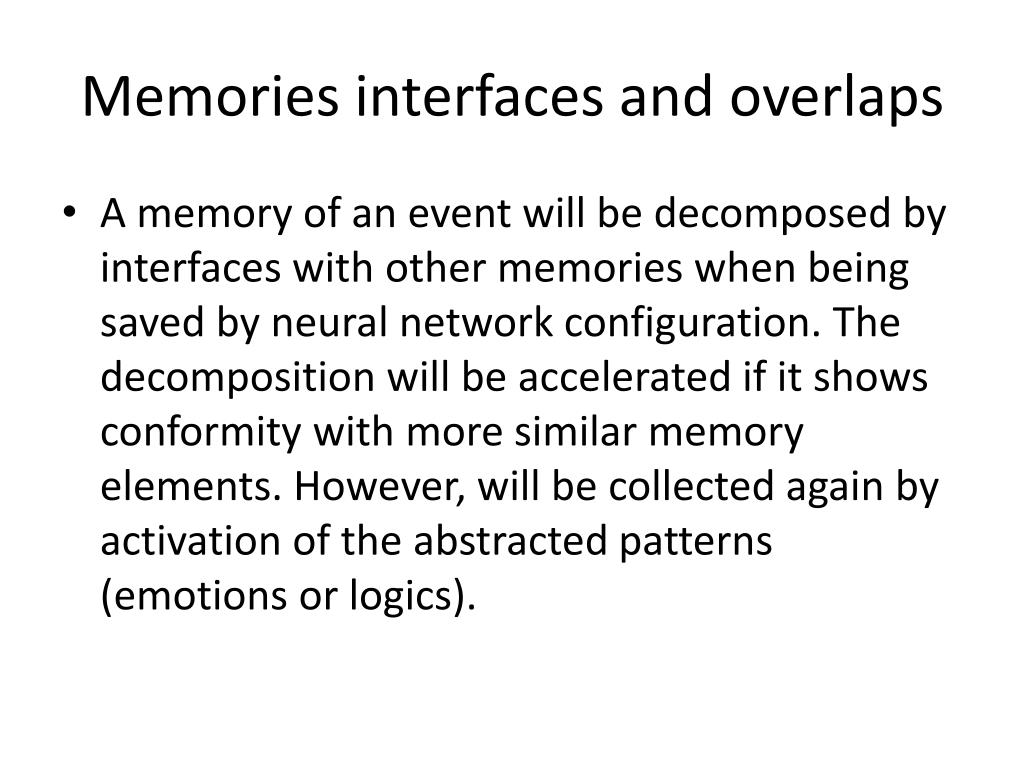 Memories interfaces and overlaps

• A memory of an event will be decomposed by interfaces with other memories when being saved by neural network configuration. The decomposition will be accelerated if it shows conformity with more similar memory elements. However, will be collected again by activation of the abstracted patterns (emotions or logics).